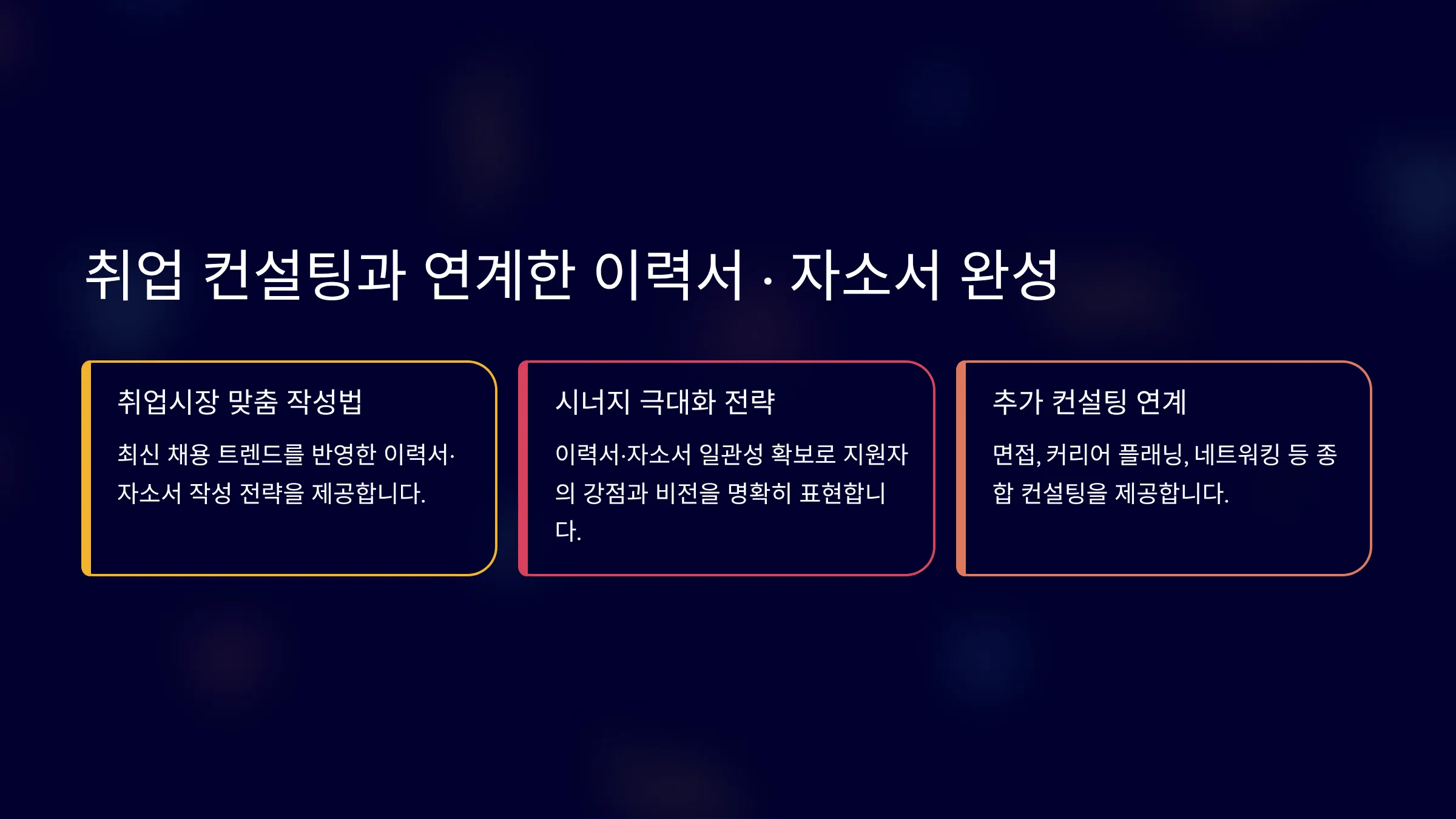 취업 컨설팅과 연계한 이력서 · 자소서 완성

취업시장 맞춤 작성법

최신 채용 트렌드를 반영한 이력서·자소서 작성 전략을 제공합니다.

시너지 극대화 전략

이력서·자소서 일관성 확보로 지원자의 강점과 비전을 명확히 표현합니다.

추가 컨설팅 연계

면접, 커리어 플래닝, 네트워킹 등 종합 컨설팅을 제공합니다.